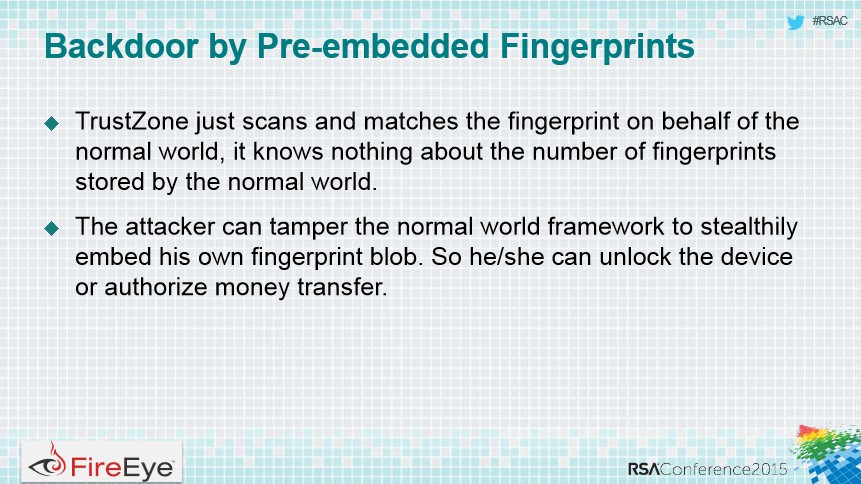 #RSAC

Backdoor by Pre-embedded Fingerprints

◆ TrustZone just scans and matches the fingerprint on behalf of the normal world, it knows nothing about the number of fingerprints stored by the normal world.

◆ The attacker can tamper the normal world framework to stealthily embed his own fingerprint blob. So he/she can unlock the device or authorize money transfer.

FireEye

RSAConference2015